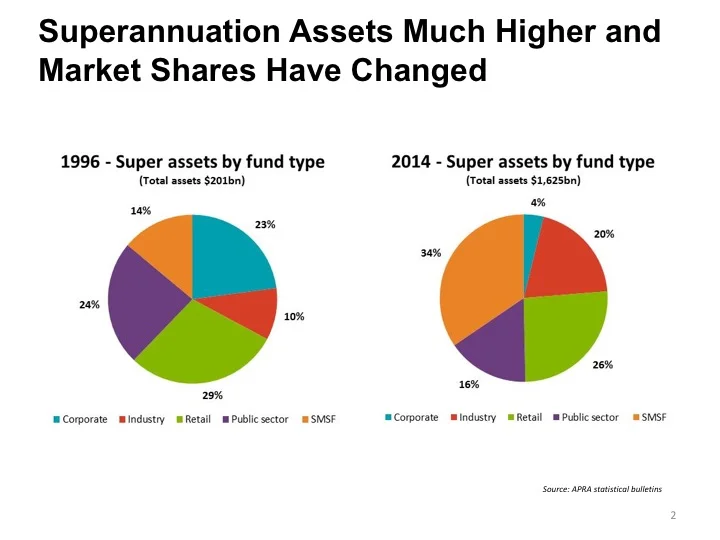 Superannuation Assets Much Higher and Market Shares Have Changed

1996 - Super assets by fund type
(Total assets $201bn)

14%
23%
24%
10%
29%

Corporate Industry Retail Public sector SMSF

2014 - Super assets by fund type
(Total assets $1,625bn)

4%
20%
34%
26%
16%

Corporate Industry Retail Public sector SMSF

Source: APRA statistical bulletins

2